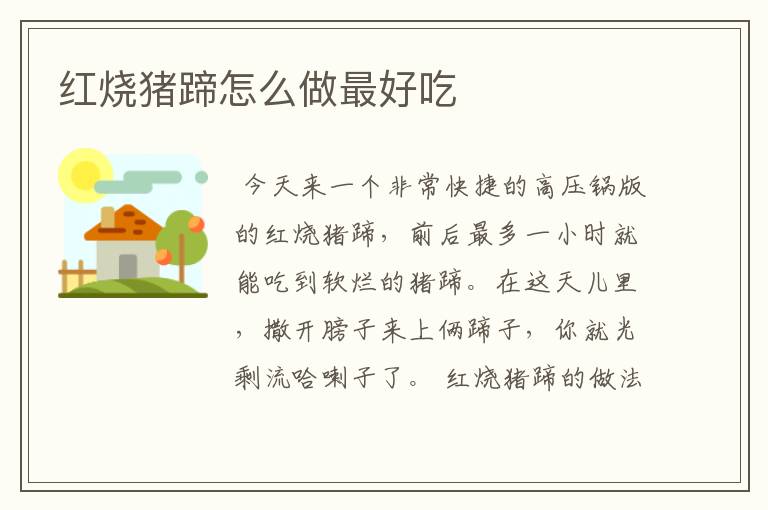 红烧猪蹄怎么做最好吃

今天来一个非常快捷的高压锅版的红烧猪蹄，前后最多一小时就能吃到软烂的猪蹄。在这天儿里，撒开膀子来上俩蹄子，你就光剩流哈喇子了。 红烧猪蹄的做法